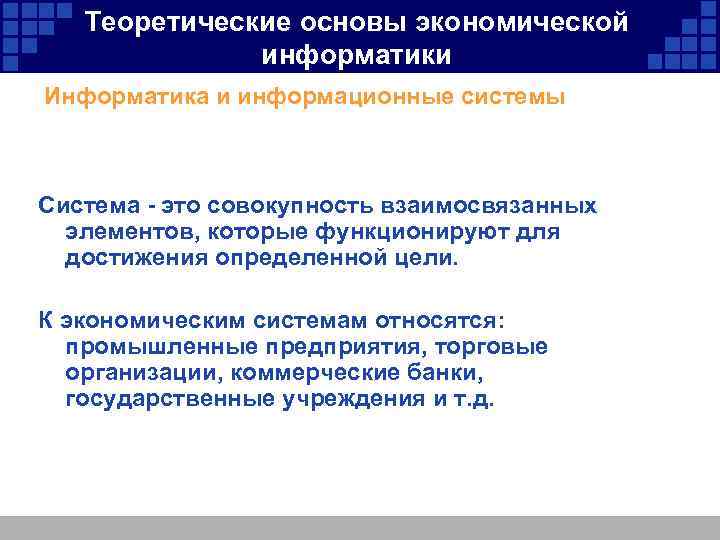 Теоретические основы экономической информатики

Информатика и информационные системы

Система - это совокупность взаимосвязанных элементов, которые функционируют для достижения определенной цели.

К экономическим системам относятся: промышленные предприятия, торговые организации, коммерческие банки, государственные учреждения и т.д.